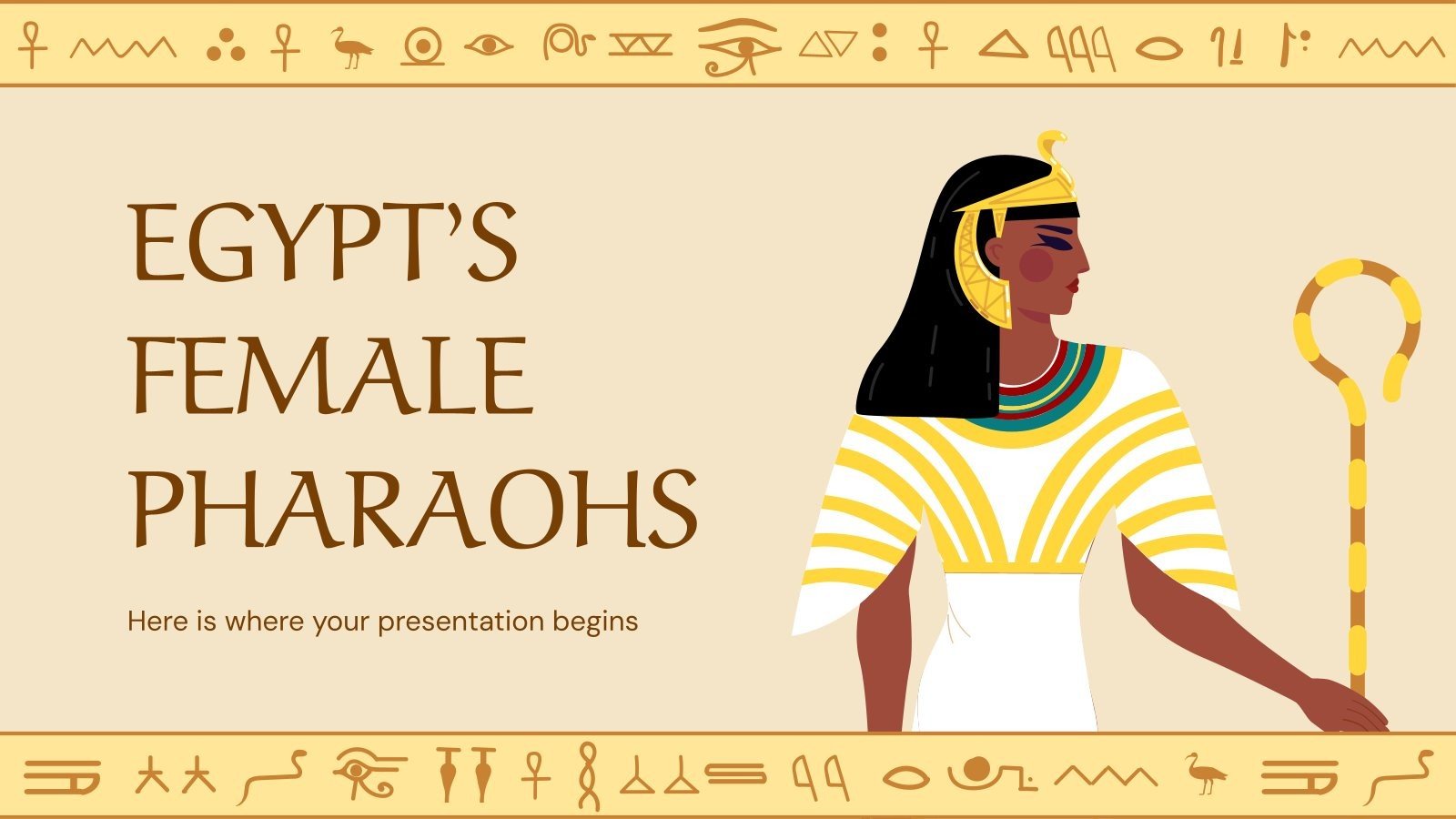 EGYPT'S FEMALE PHARAOHS

Here is where your presentation begins